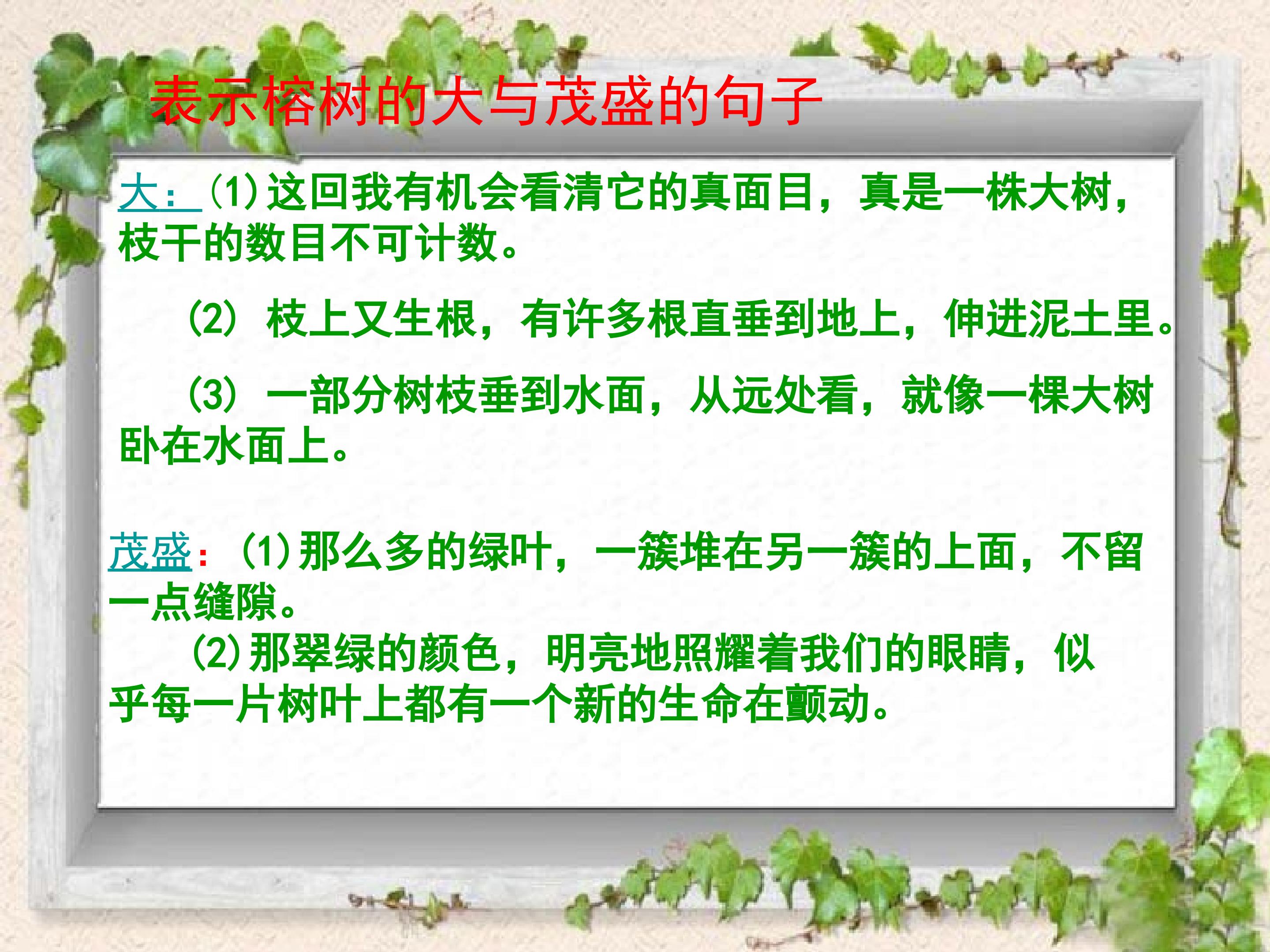 表示榕树的大与茂盛的句子

大：(1)这回我有机会看清它的真面目，真是一株大树，枝干的数目不可计数。

(2) 枝上又生根，有许多根直垂到地上，伸进泥土里。

(3) 一部分树枝垂到水面，从远处看，就像一棵大树卧在水面上。

茂盛：(1)那么多的绿叶，一簇堆在另一簇的上面，不留一点缝隙。

(2)那翠绿的颜色，明亮地照耀着我们的眼睛，似乎每一片树叶上都有一个新的生命在颤动。